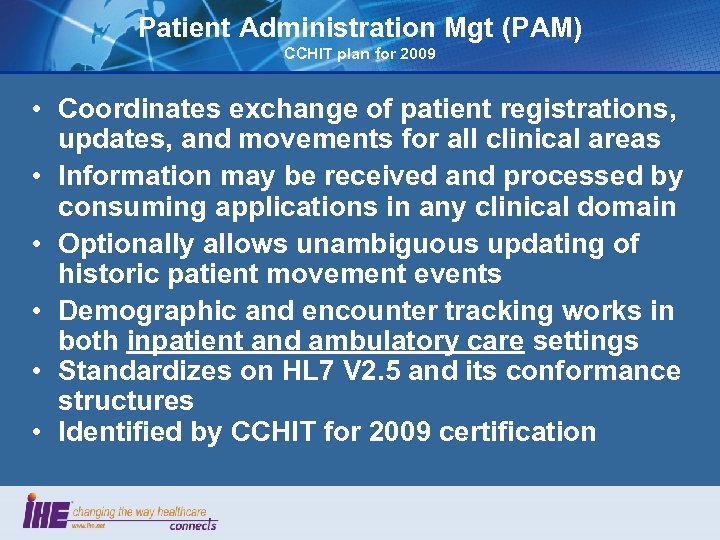 Patient Administration Mgt (PAM)
CCHIT plan for 2009

• Coordinates exchange of patient registrations, updates, and movements for all clinical areas
• Information may be received and processed by consuming applications in any clinical domain
• Optionally allows unambiguous updating of historic patient movement events
• Demographic and encounter tracking works in both inpatient and ambulatory care settings
• Standardizes on HL7 V2.5 and its conformance structures
• Identified by CCHIT for 2009 certification

IHE changing the way healthcare connects
www.ihe.net